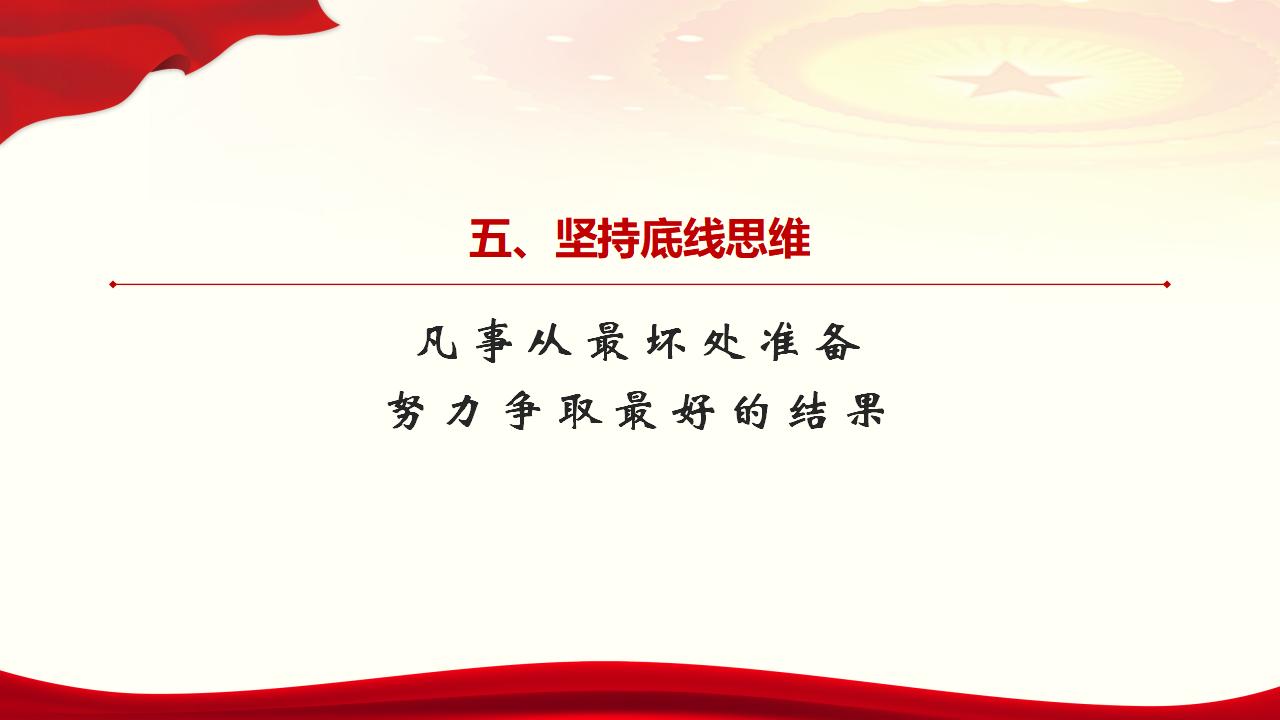 五、坚持底线思维

凡事从最坏处准备
努力争取最好的结果